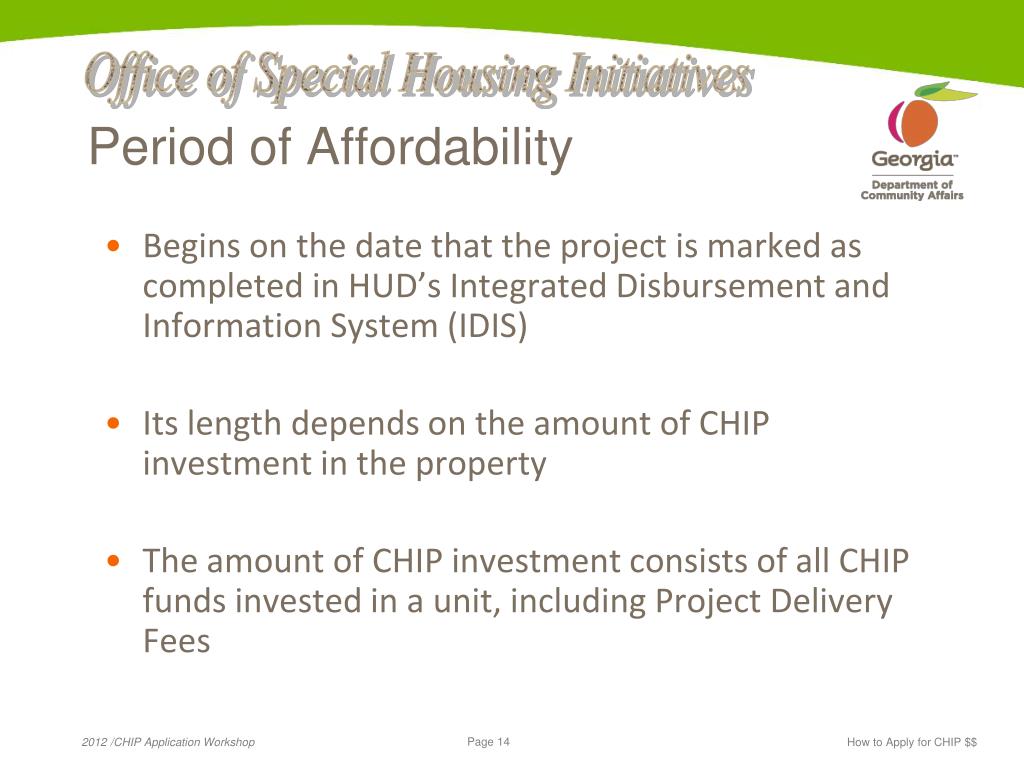 Office of Special Housing Initiatives
Period of Affordability

Georgia™
Department of Community Affairs

• Begins on the date that the project is marked as completed in HUD's Integrated Disbursement and Information System (IDIS)

• Its length depends on the amount of CHIP investment in the property

• The amount of CHIP investment consists of all CHIP funds invested in a unit, including Project Delivery Fees

2012 /CHIP Application Workshop

Page 14

How to Apply for CHIP $$